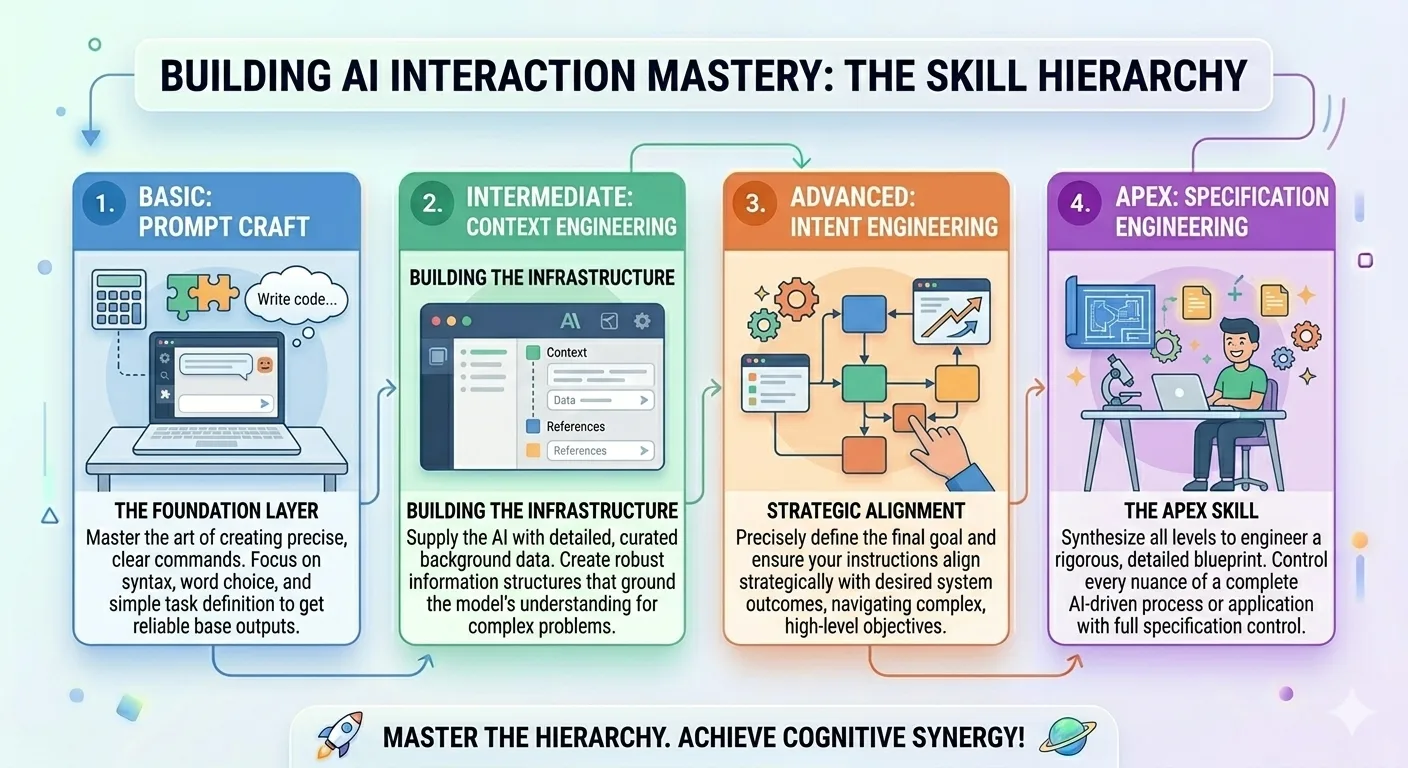 BUILDING AI INTERACTION MASTERY: THE SKILL HIERARCHY

1. BASIC: PROMPT CRAFT

Write code...

THE FOUNDATION LAYER
Master the art of creating precise, clear commands. Focus on syntax, word choice, and simple task definition to get reliable base outputs.

2. INTERMEDIATE: CONTEXT ENGINEERING

BUILDING THE INFRASTRUCTURE

AI

Context
Data
References
References

BUILDING THE INFRASTRUCTURE
Supply the AI with detailed, curated background data. Create robust information structures that ground the model's understanding for complex problems.

3. ADVANCED: INTENT ENGINEERING

STRATEGIC ALIGNMENT
Precisely define the final goal and ensure your instructions align strategically with desired system outcomes, navigating complex, high-level objectives.

4. APEX: SPECIFICATION ENGINEERING

THE APEX SKILL
Synthesize all levels to engineer a rigorous, detailed blueprint. Control every nuance of a complete AI-driven process or application with full specification control.

MASTER THE HIERARCHY. ACHIEVE COGNITIVE SYNERGY!